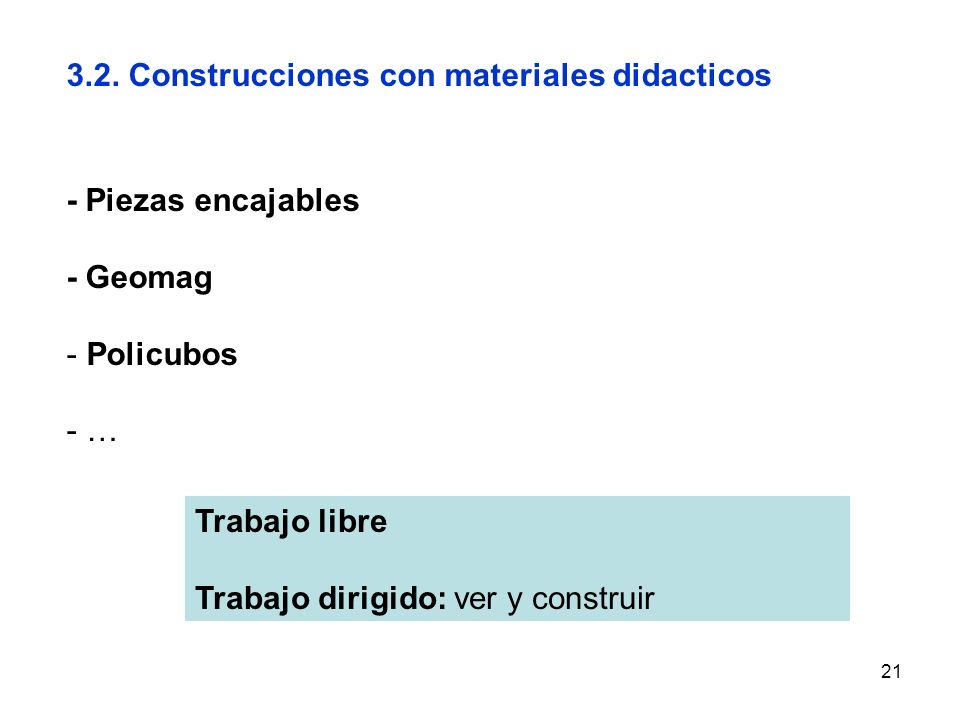 3.2. Construcciones con materiales didacticos

- Piezas encajables

- Geomag

- Policubos

- …

Trabajo libre

Trabajo dirigido: ver y construir

21